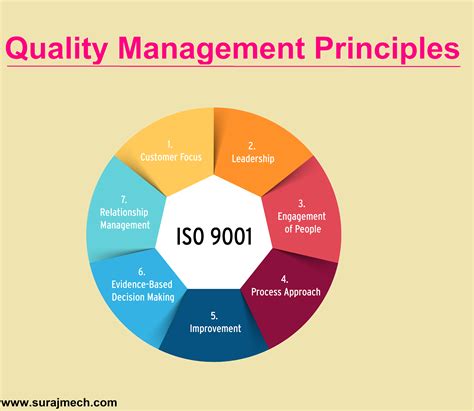 Quality Management Principles

1.
Customer Focus

2.
Leadership

3.
Engagement
of People

4.
Process Approach

5.
Improvement

6.
Evidence-Based
Decision Making

7.
Relationship
Management

ISO 9001

www.surajmech.com